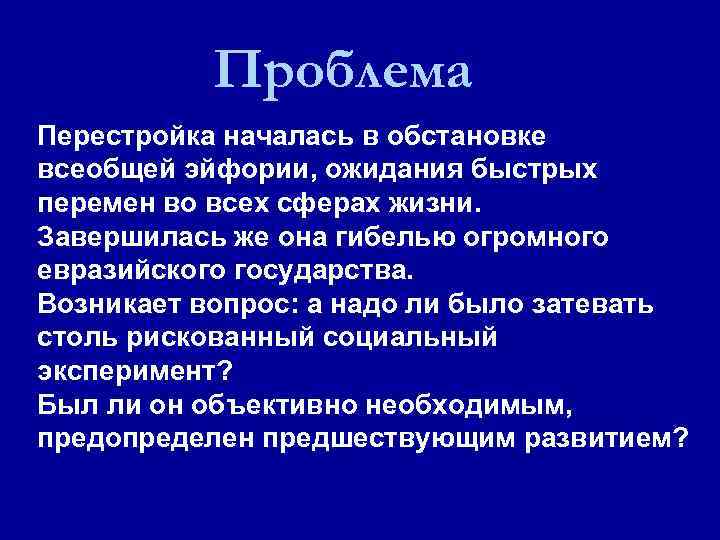 Проблема

Перестройка началась в обстановке всеобщей эйфории, ожидания быстрых перемен во всех сферах жизни.
Завершилась же она гибелью огромного евразийского государства.
Возникает вопрос: а надо ли было затевать столь рискованный социальный эксперимент?
Был ли он объективно необходимым, предопределен предшествующим развитием?